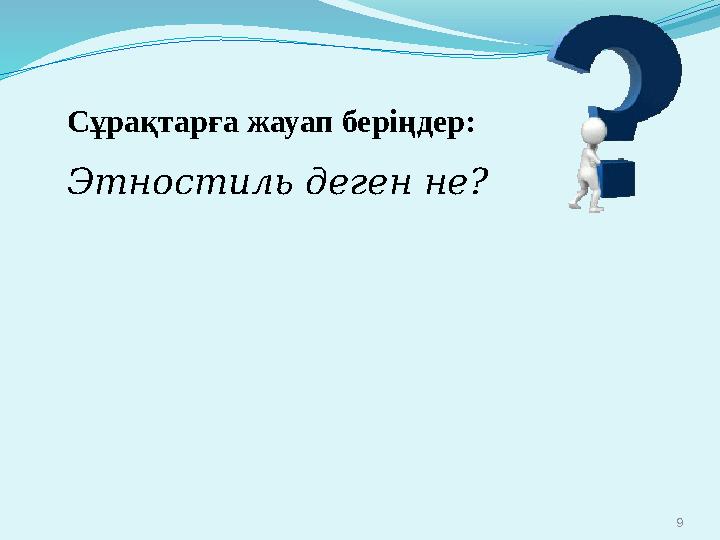 Сұрақтарға жауап беріңдер:

Этностиль деген не?

9